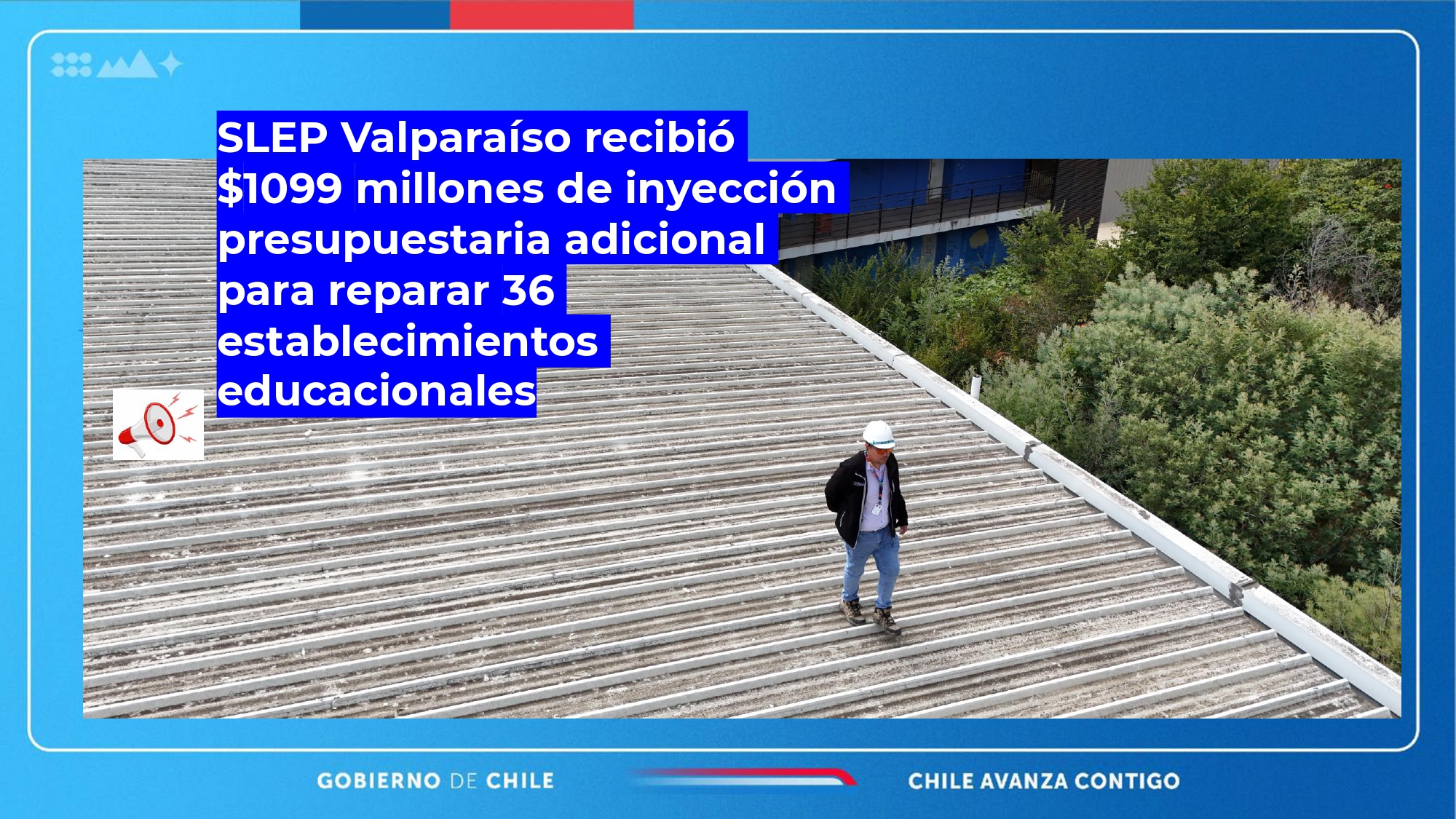 SLEP Valparaíso recibió $1099 millones de inyección presupuestaria adicional para reparar 36 establecimientos educacionales

GOBIERNO DE CHILE

CHILE AVANZA CONTIGO